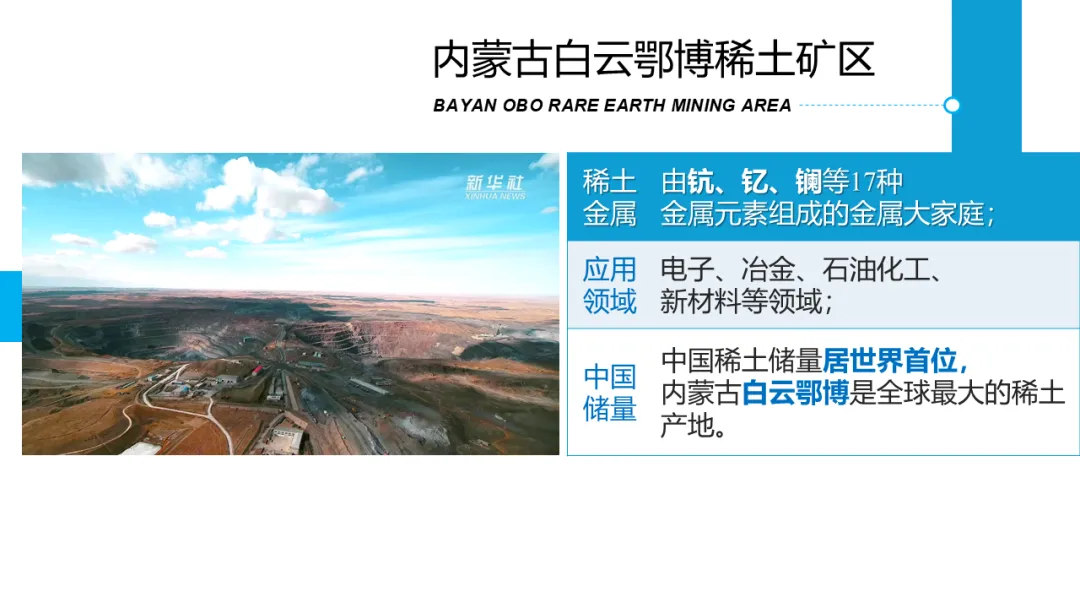 内蒙古白云鄂博稀土矿区

BAYAN OBO RARE EARTH MINING AREA

新华社
XINHUA NEWS

| 稀土金属 | 由钪、钇、镧等17种金属元素组成的金属大家庭； |
|---|---|
| 应用领域 | 电子、冶金、石油化工、新材料等领域； |
| 中国储量 | 中国稀土储量居世界首位，内蒙古白云鄂博是全球最大的稀土产地。 |